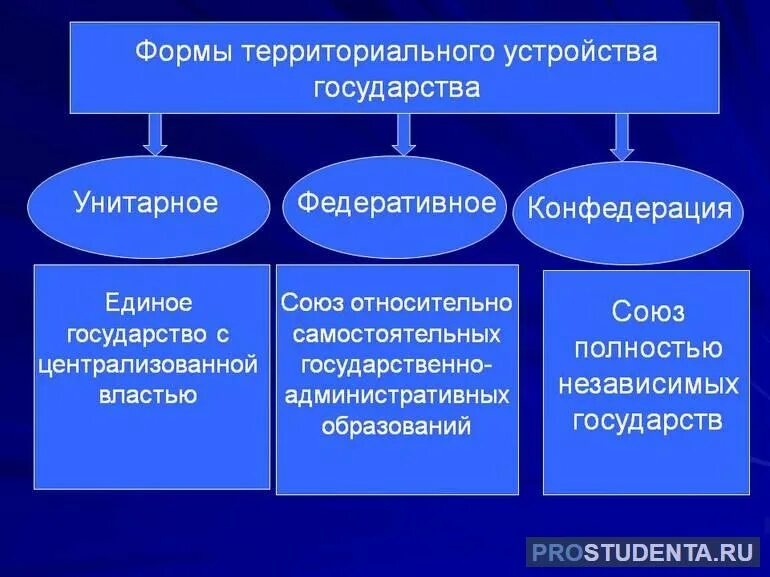 Формы территориального устройства государства

Унитарное

Федеративное

Конфедерация

Единое государство с централизованной властью

Союз относительно самостоятельных государственно-административных образований

Союз полностью независимых государств

PROSTUDENTA.RU